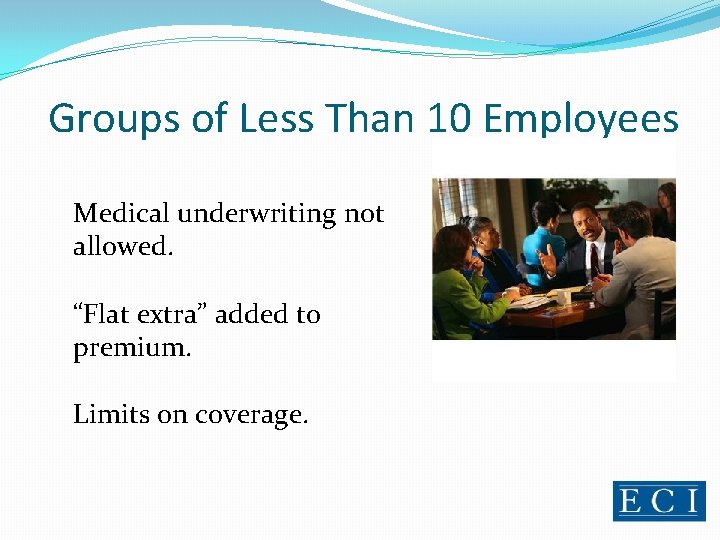 Groups of Less Than 10 Employees

Medical underwriting not allowed.

“Flat extra” added to premium.

Limits on coverage.

ECI